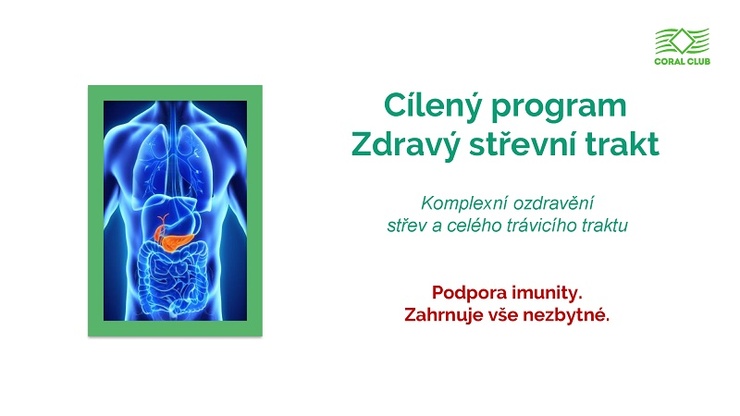 CORAL CLUB

Cílený program
Zdravý střevní trakt

Komplexní ozdravění
střev a celého trávicího traktu

Podpora imunity.
Zahrnuje vše nezbytné.